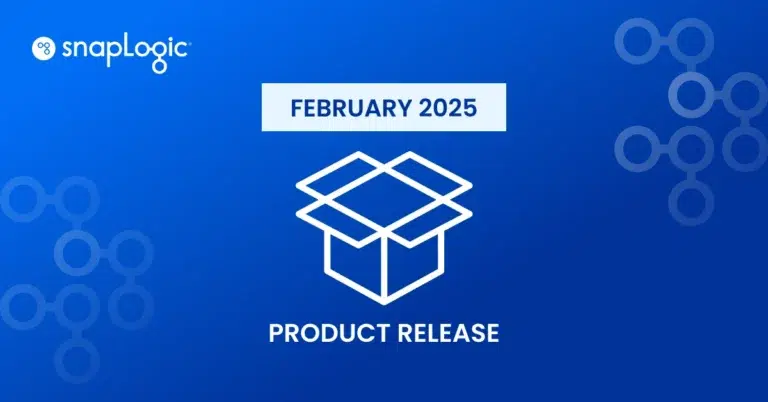 snapLogic

FEBRUARY 2025

PRODUCT RELEASE